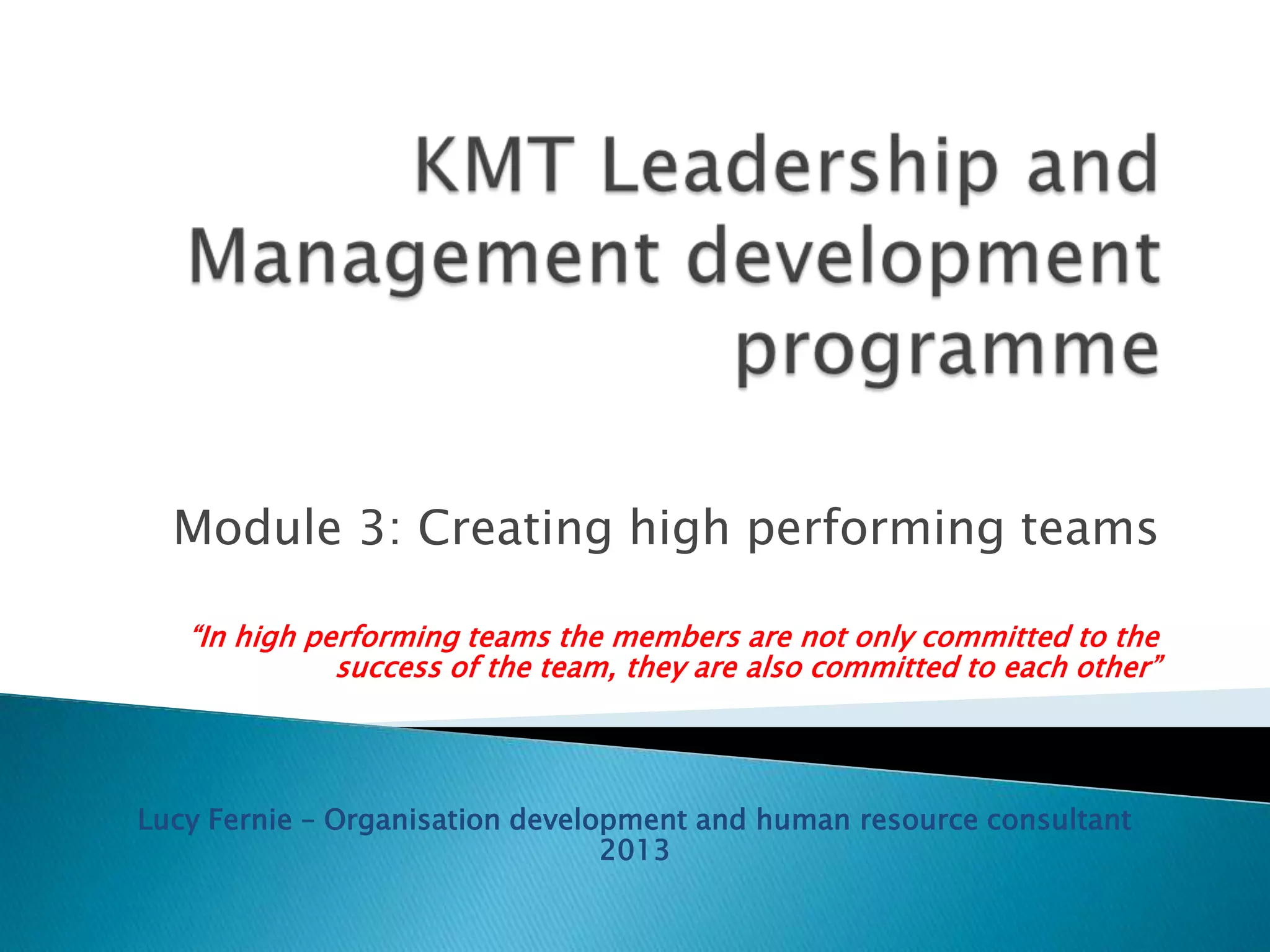 KMT Leadership and Management development programme

Module 3: Creating high performing teams

“In high performing teams the members are not only committed to the success of the team, they are also committed to each other”

Lucy Fernie – Organisation development and human resource consultant
2013